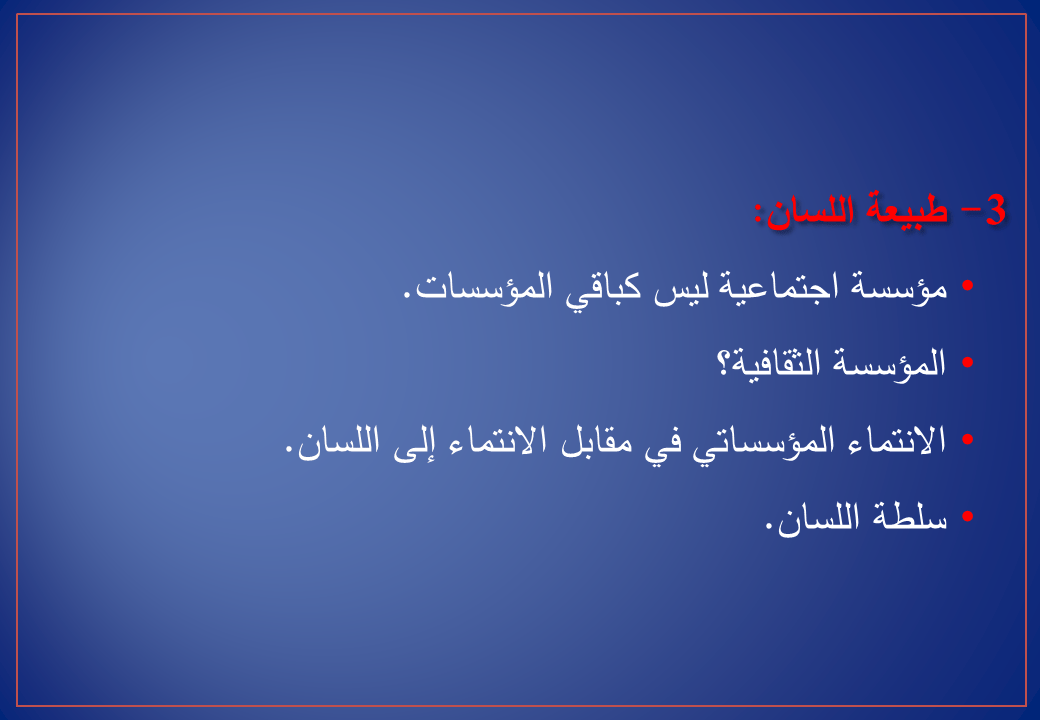 3- طبيعة اللسان:

• مؤسسة اجتماعية ليس كباقي المؤسسات.

• المؤسسة الثقافية؟

• الانتماء المؤسساتي في مقابل الانتماء إلى اللسان.

• سلطة اللسان.